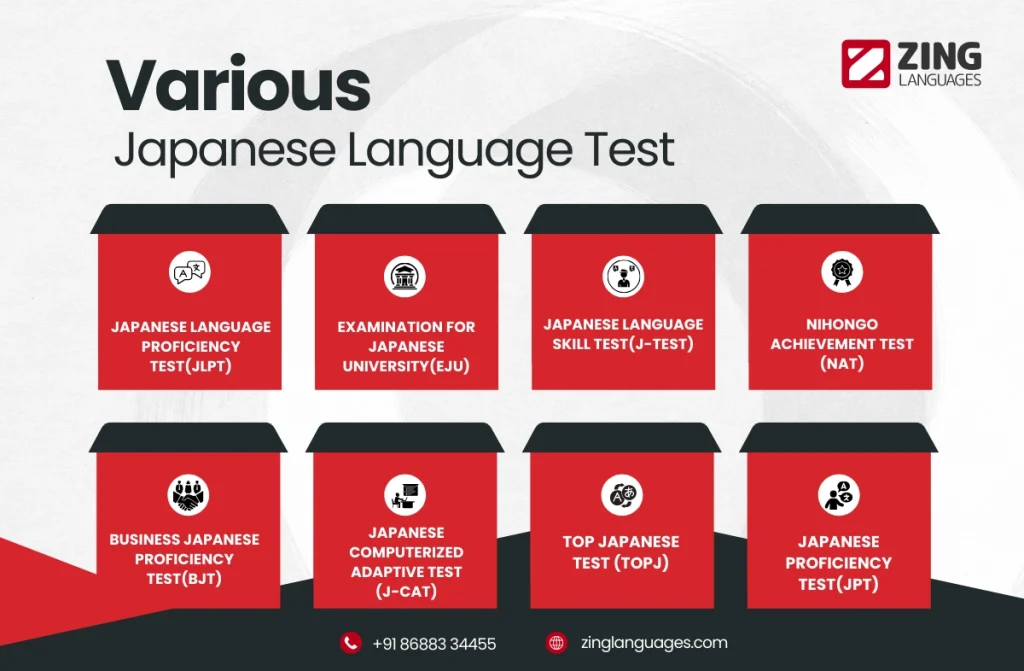 ZING LANGUAGES

Various
Japanese Language Test

JAPANESE LANGUAGE PROFICIENCY TEST(JLPT)

EXAMINATION FOR JAPANESE UNIVERSITY(EJU)

JAPANESE LANGUAGE SKILL TEST(J-TEST)

NIHONGO ACHIEVEMENT TEST (NAT)

BUSINESS JAPANESE PROFICIENCY TEST(BJT)

JAPANESE COMPUTERIZED ADAPTIVE TEST (J-CAT)

TOP JAPANESE TEST (TOPJ)

JAPANESE PROFICIENCY TEST(JPT)

+91 86883 34455

zinglanguages.com